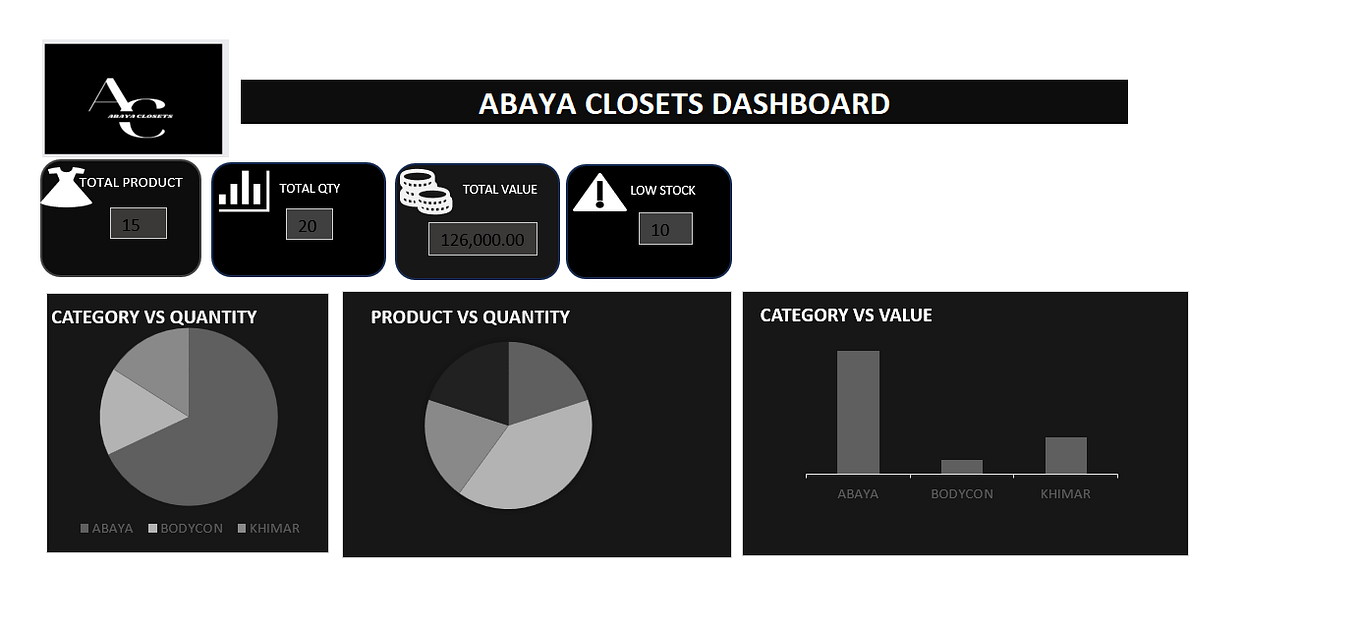 AC
ABAYA CLOSETS

ABAYA CLOSETS DASHBOARD

TOTAL PRODUCT
15

TOTAL QTY
20

TOTAL VALUE
126,000.00

LOW STOCK
10

CATEGORY VS QUANTITY

ABAYA BODYCON KHIMAR

PRODUCT VS QUANTITY

CATEGORY VS VALUE

ABAYA BODYCON KHIMAR